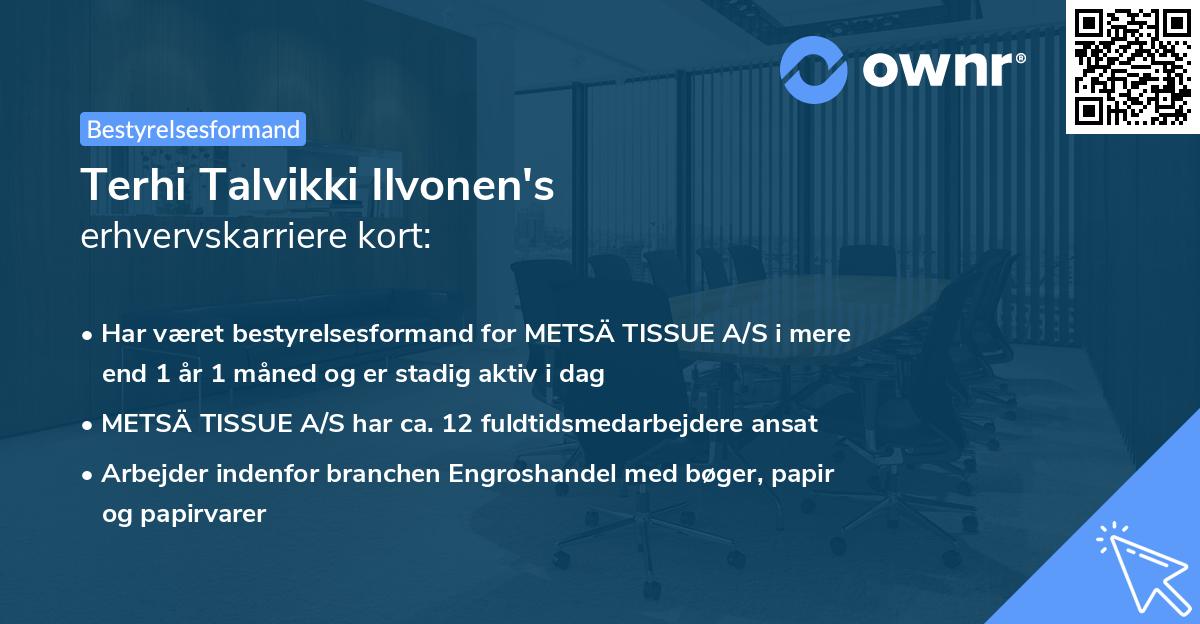 ownr®

Bestyrelsesformand

Terhi Talvikki Ilvonen's
erhvervskarriere kort:

• Har været bestyrelsesformand for METSÄ TISSUE A/S i mere end 1 år 1 måned og er stadig aktiv i dag

• METSÄ TISSUE A/S har ca. 12 fuldtidsmedarbejdere ansat

• Arbejder indenfor branchen Engroshandel med bøger, papir og papirvarer